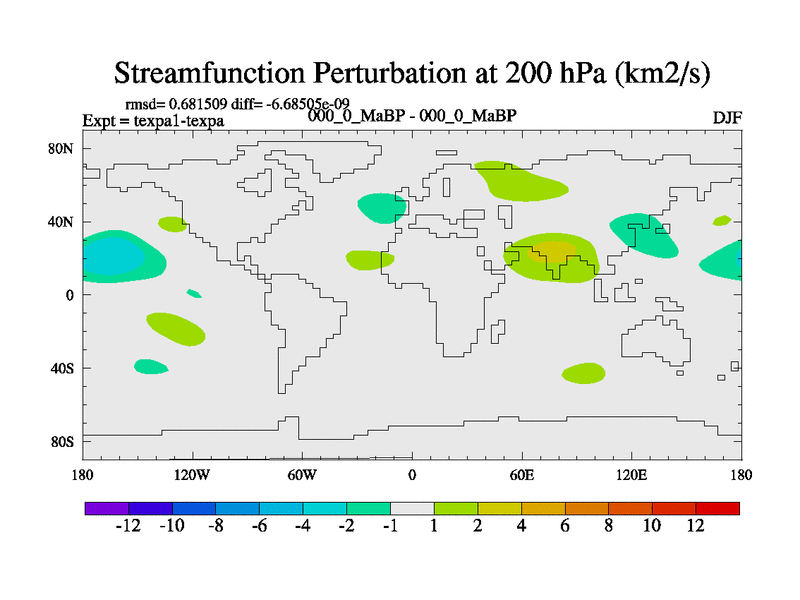 Streamfunction Perturbation at 200 hPa (km2/s)

rmsd= 0.681509 diff= -6.68505e-09
Expt = texpa1-texpa
000_0_MaBP - 000_0_MaBP
DJF

80N
40N
0
40S
80S

180
120W
60W
0
60E
120E
180

-12 -10 -8 -6 -4 -2 -1 1 2 4 6 8 10 12